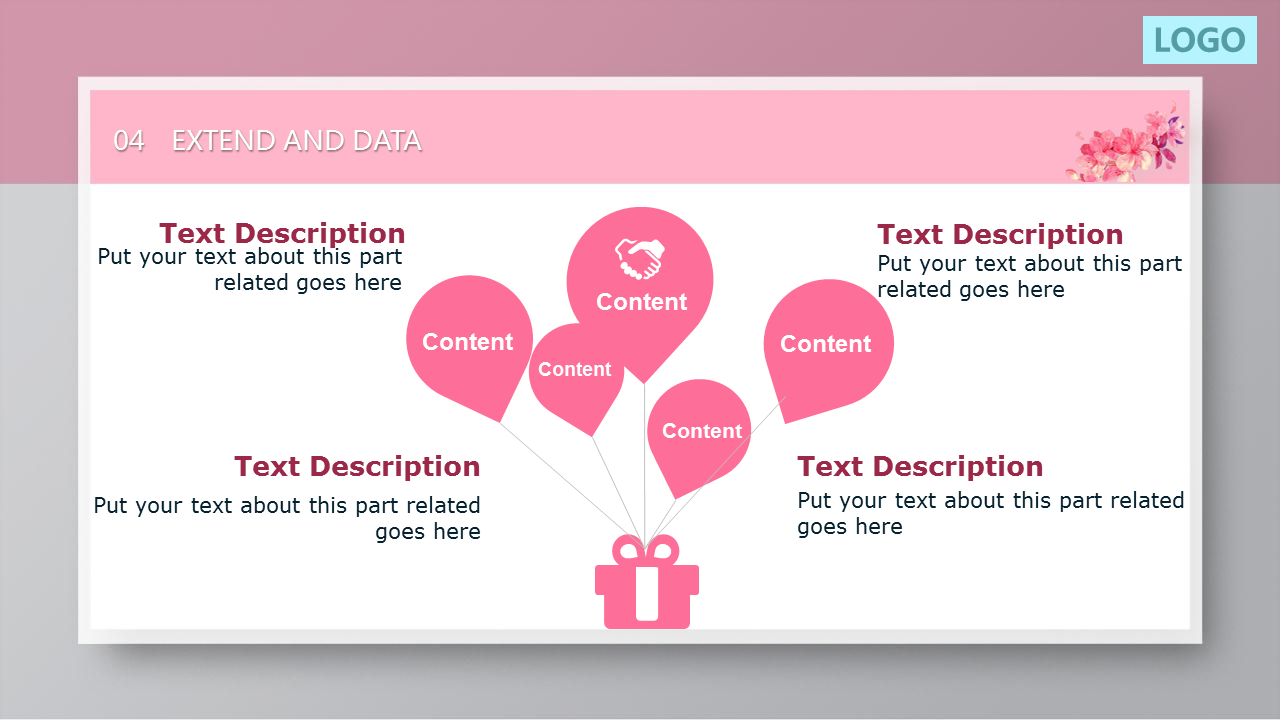 LOGO

04 EXTEND AND DATA

Text Description
Put your text about this part related goes here

Text Description
Put your text about this part related goes here

Content

Content

Content

Content

Content

Text Description
Put your text about this part related goes here

Text Description
Put your text about this part related goes here